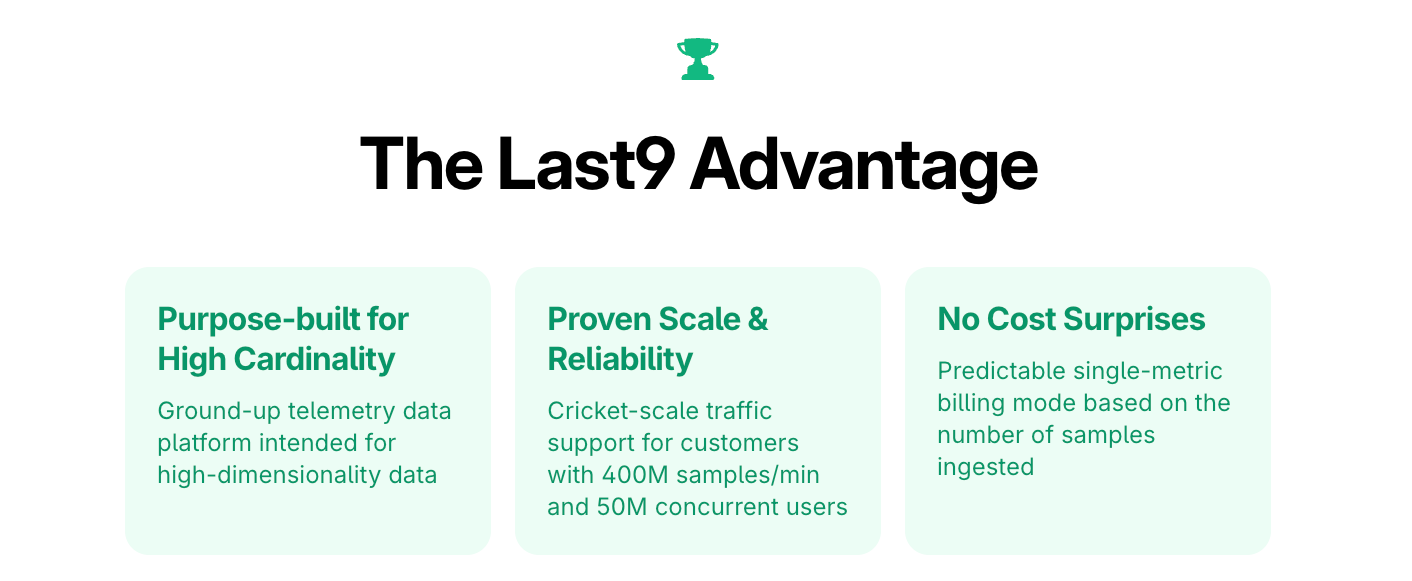 The Last9 Advantage

Purpose-built for High Cardinality

Ground-up telemetry data platform intended for high-dimensionality data

Proven Scale & Reliability

Cricket-scale traffic support for customers with 400M samples/min and 50M concurrent users

No Cost Surprises

Predictable single-metric billing mode based on the number of samples ingested